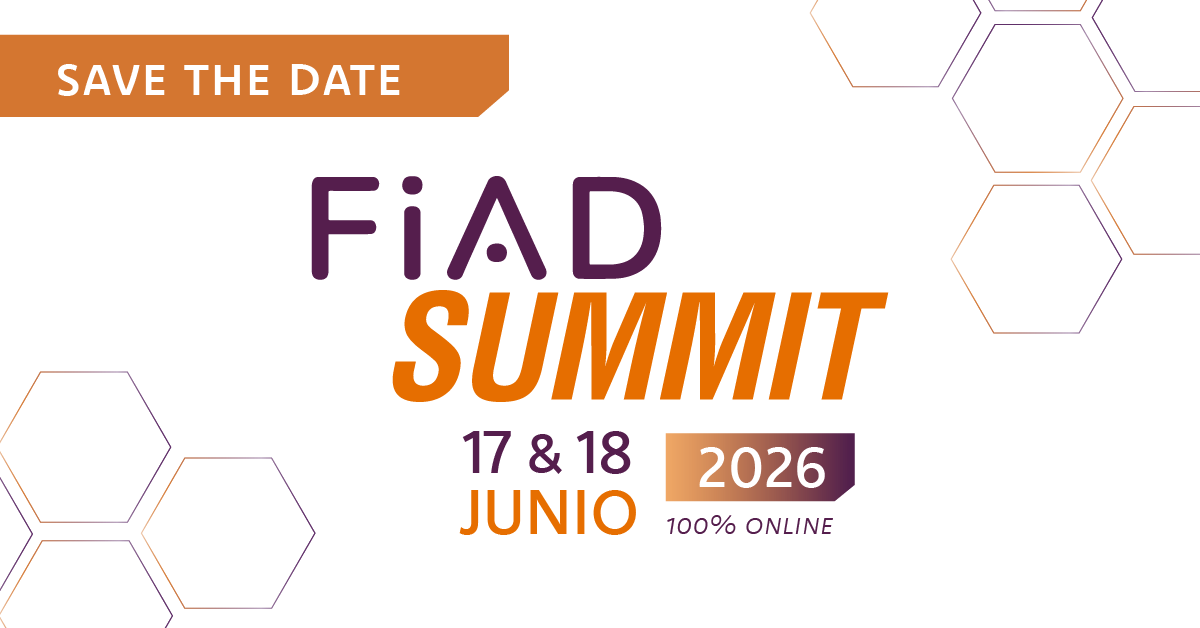 SAVE THE DATE

FiAD SUMMIT

17 & 18 JUNIO

2026

100% ONLINE